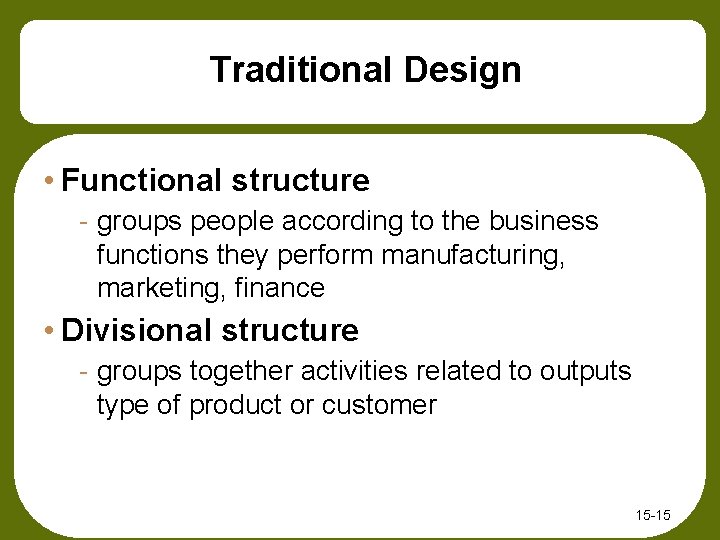 Traditional Design

• Functional structure
- groups people according to the business functions they perform manufacturing, marketing, finance

• Divisional structure
- groups together activities related to outputs type of product or customer

15-15